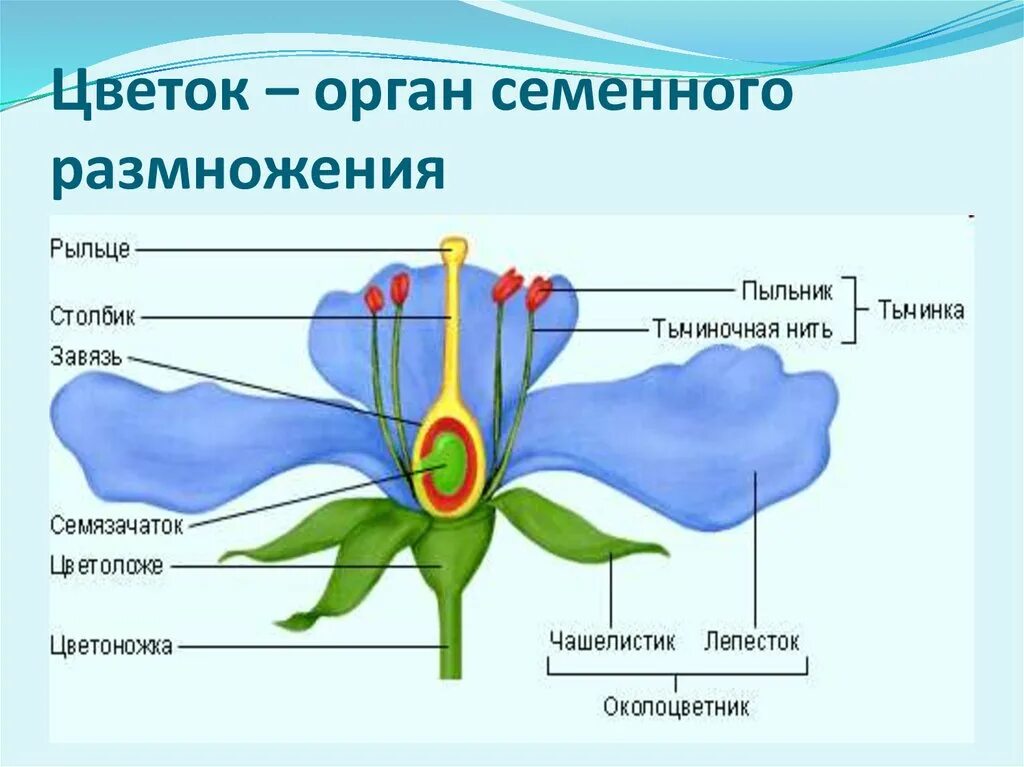 Цветок – орган семенного размножения

Рыльце
Столбик
Завязь
Семязачаток
Цветоложе
Цветоножка
Пыльник
Тычиночная нить
Тычинка
Чашелистик
Лепесток
Околоцветник